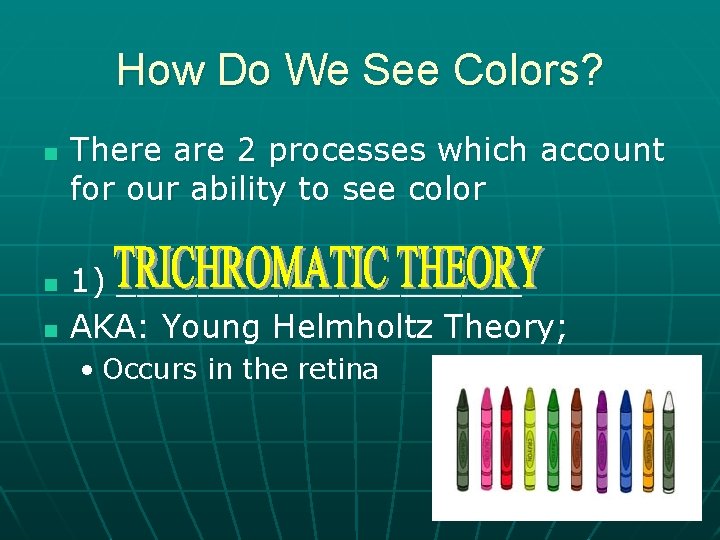 How Do We See Colors?

There are 2 processes which account for our ability to see color

1) TRICHROMATIC THEORY

AKA: Young Helmholtz Theory;

• Occurs in the retina